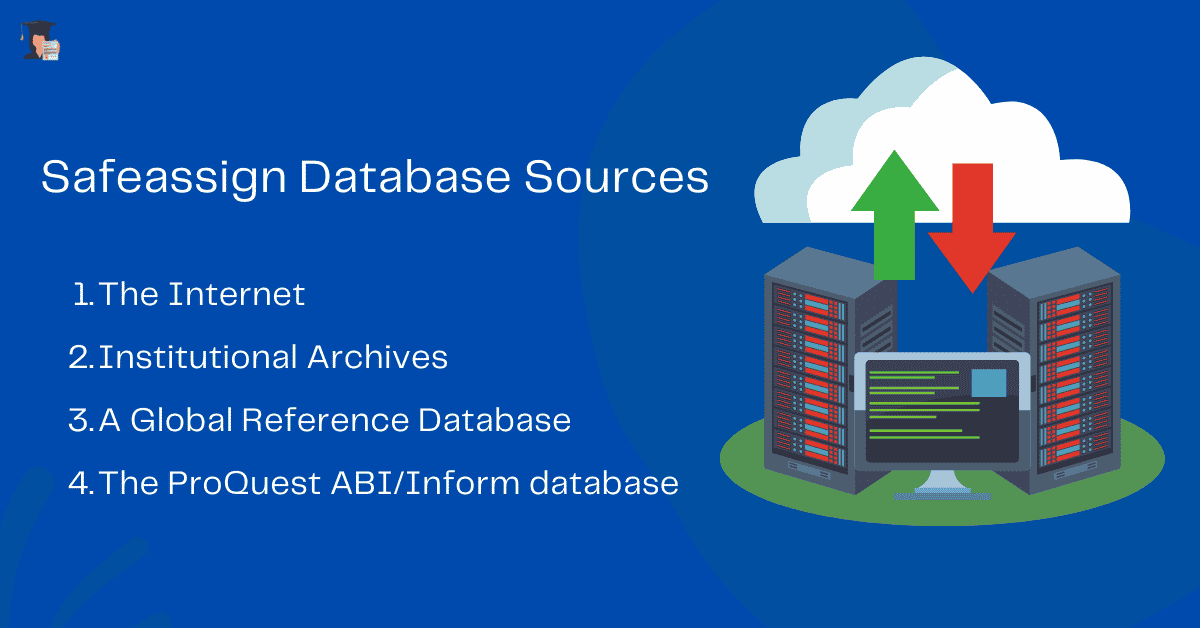 Safeassign Database Sources

1. The Internet
2. Institutional Archives
3. A Global Reference Database
4. The ProQuest ABI/Inform database